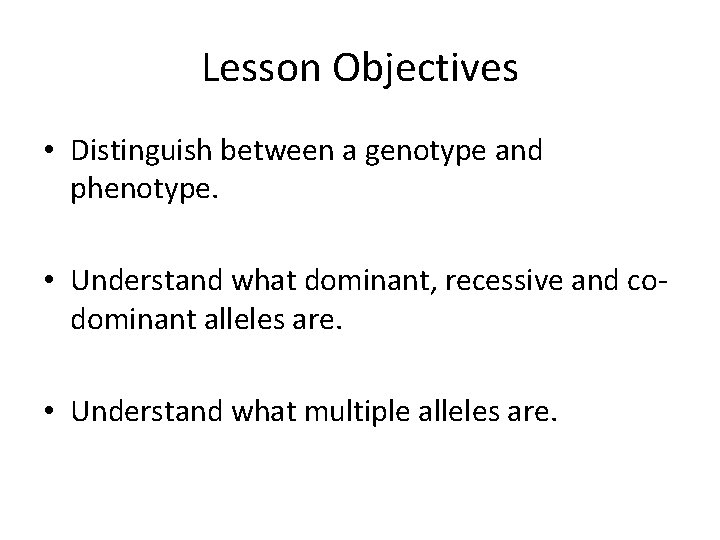 Lesson Objectives

• Distinguish between a genotype and phenotype.

• Understand what dominant, recessive and co-dominant alleles are.

• Understand what multiple alleles are.